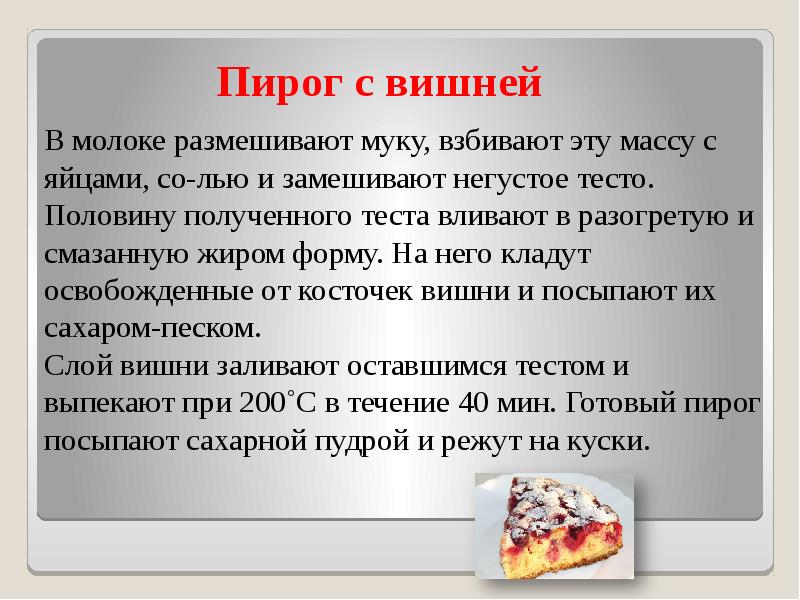 Пирог с вишней

В молоке размешивают муку, взбивают эту массу с яйцами, со-лью и замешивают негустое тесто. Половину полученного теста вливают в разогретую и смазанную жиром форму. На него кладут освобожденные от косточек вишни и посыпают их сахаром-песком.
Слой вишни заливают оставшимся тестом и выпекают при 200˚С в течение 40 мин. Готовый пирог посыпают сахарной пудрой и режут на куски.